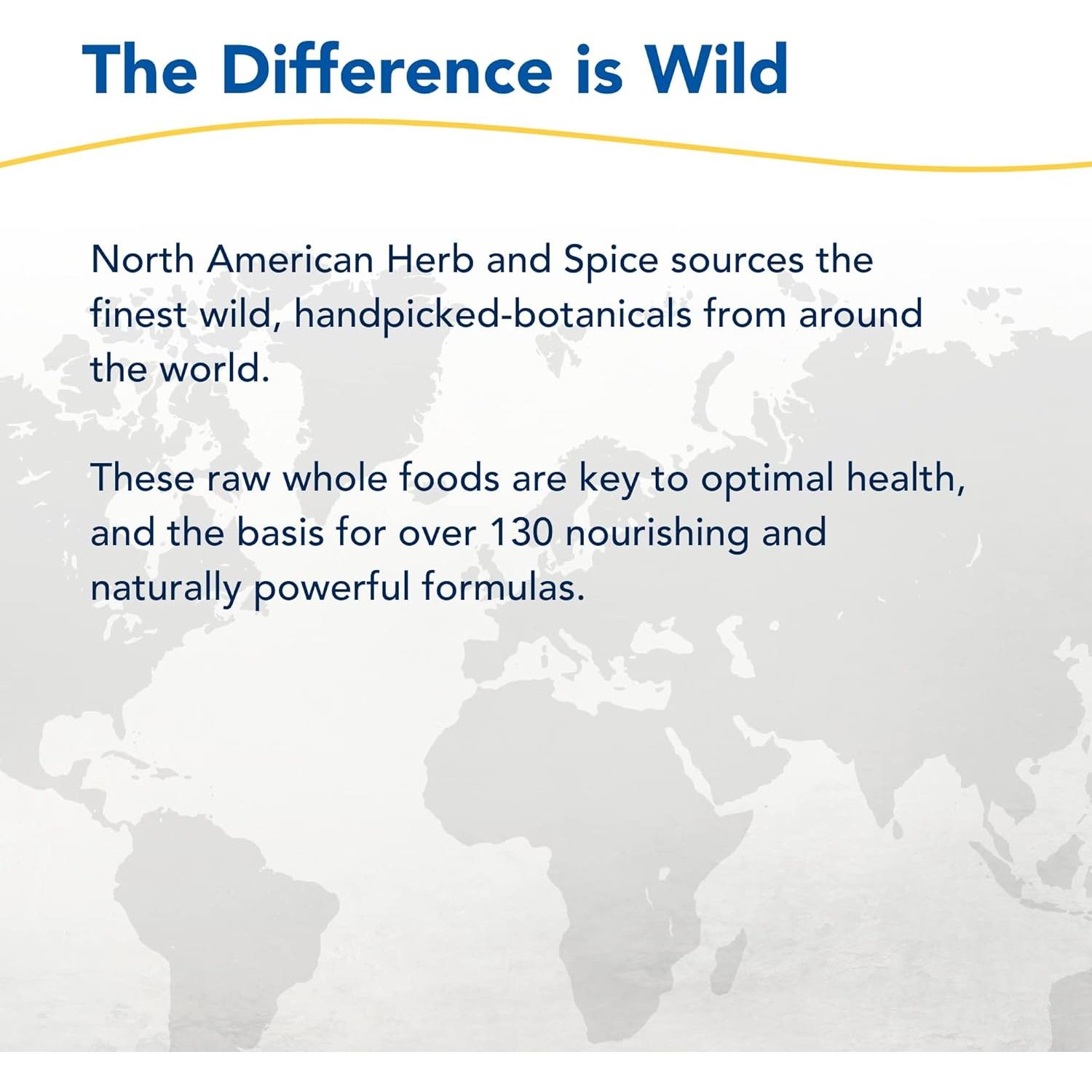 The Difference is Wild

North American Herb and Spice sources the finest wild, handpicked-botanicals from around the world.

These raw whole foods are key to optimal health, and the basis for over 130 nourishing and naturally powerful formulas.